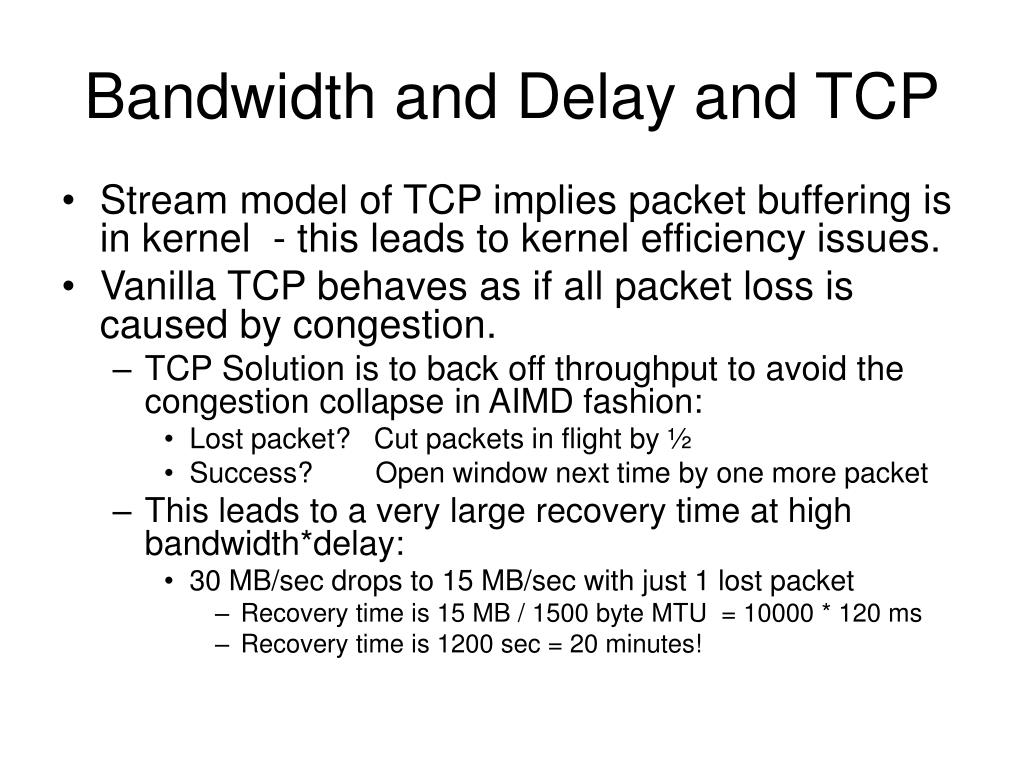 Bandwidth and Delay and TCP

• Stream model of TCP implies packet buffering is in kernel - this leads to kernel efficiency issues.
• Vanilla TCP behaves as if all packet loss is caused by congestion.
– TCP Solution is to back off throughput to avoid the congestion collapse in AIMD fashion:
• Lost packet? Cut packets in flight by ½
• Success? Open window next time by one more packet
– This leads to a very large recovery time at high bandwidth*delay:
• 30 MB/sec drops to 15 MB/sec with just 1 lost packet
– Recovery time is 15 MB / 1500 byte MTU = 10000 * 120 ms
– Recovery time is 1200 sec = 20 minutes!